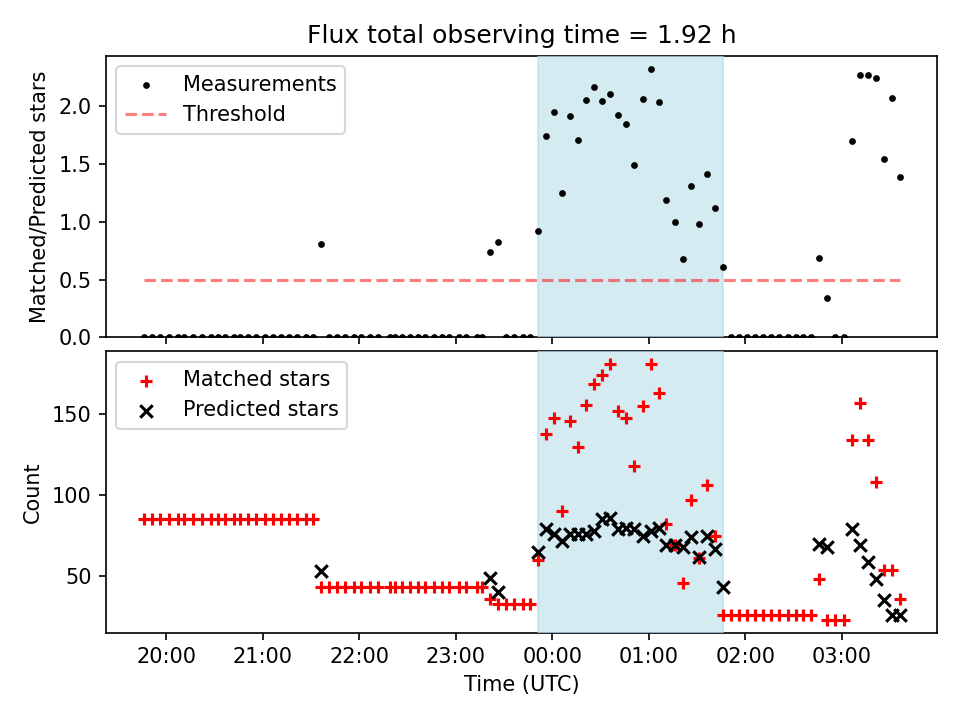 Flux total observing time = 1.92 h

Measurements
Threshold

Matched/Predicted stars

2.0
1.5
1.0
0.5
0.0

Matched stars
Predicted stars

Count

150
100
50

20:00
21:00
22:00
23:00
00:00
01:00
02:00
03:00

Time (UTC)